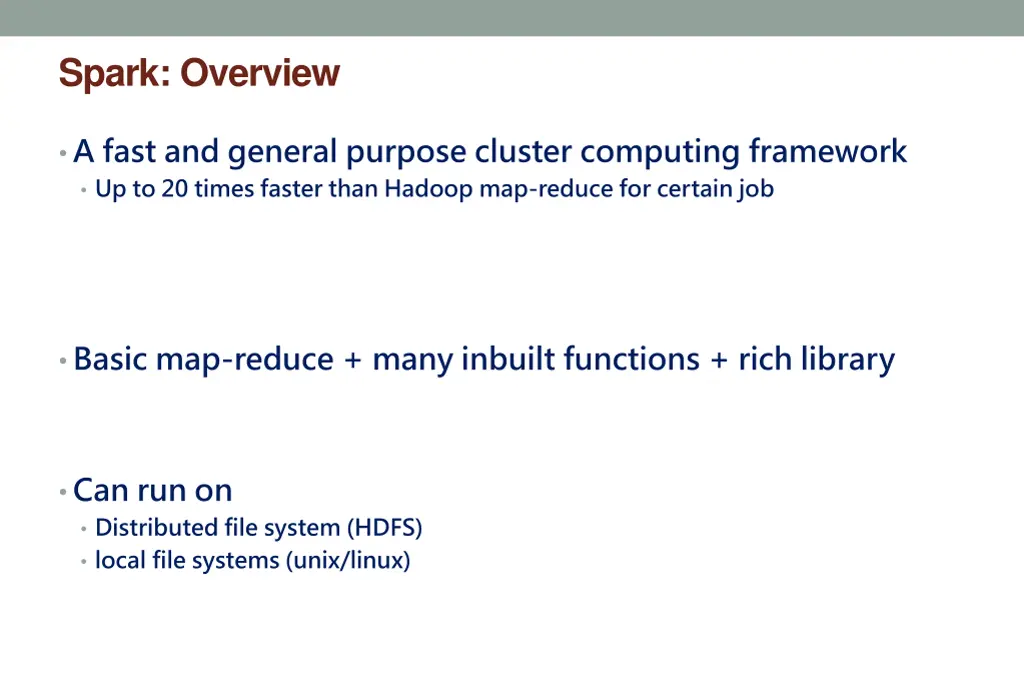 Spark: Overview

• A fast and general purpose cluster computing framework
  • Up to 20 times faster than Hadoop map-reduce for certain job

• Basic map-reduce + many inbuilt functions + rich library

• Can run on
  • Distributed file system (HDFS)
  • local file systems (unix/linux)